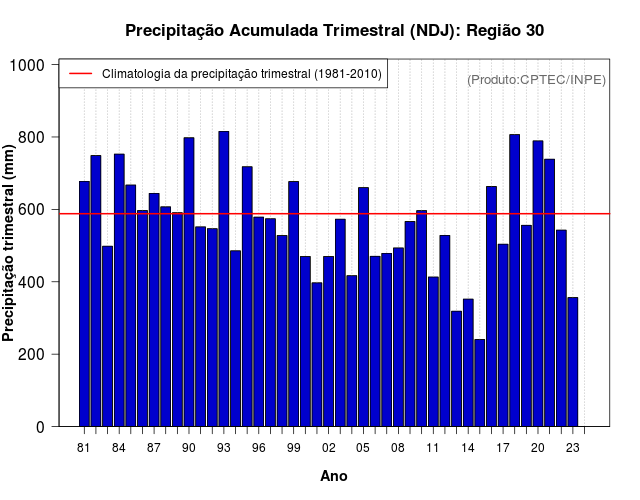 Precipitação Acumulada Trimestral (NDJ): Região 30

Climatologia da precipitação trimestral (1981-2010)

(Produto:CPTEC/INPE)

Precipitação trimestral (mm)

1000
800
600
400
200
0

81 84 87 90 93 96 99 02 05 08 11 14 17 20 23

Ano